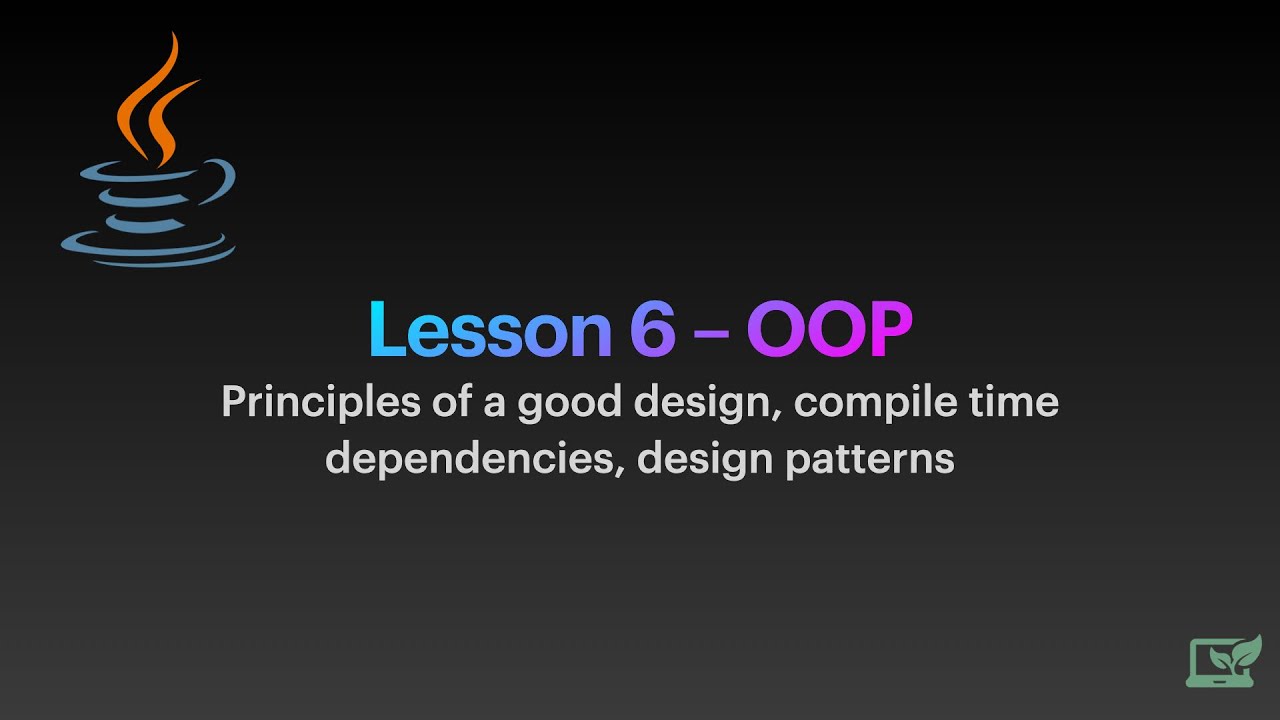 Lesson 6 – OOP

Principles of a good design, compile time dependencies, design patterns